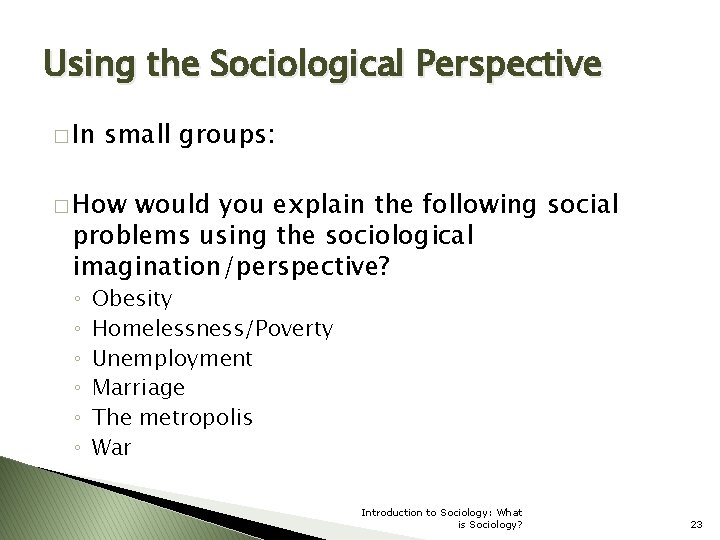 Using the Sociological Perspective

□ In small groups:

□ How would you explain the following social problems using the sociological imagination/perspective?

◦ Obesity
◦ Homelessness/Poverty
◦ Unemployment
◦ Marriage
◦ The metropolis
◦ War

Introduction to Sociology: What is Sociology?

23